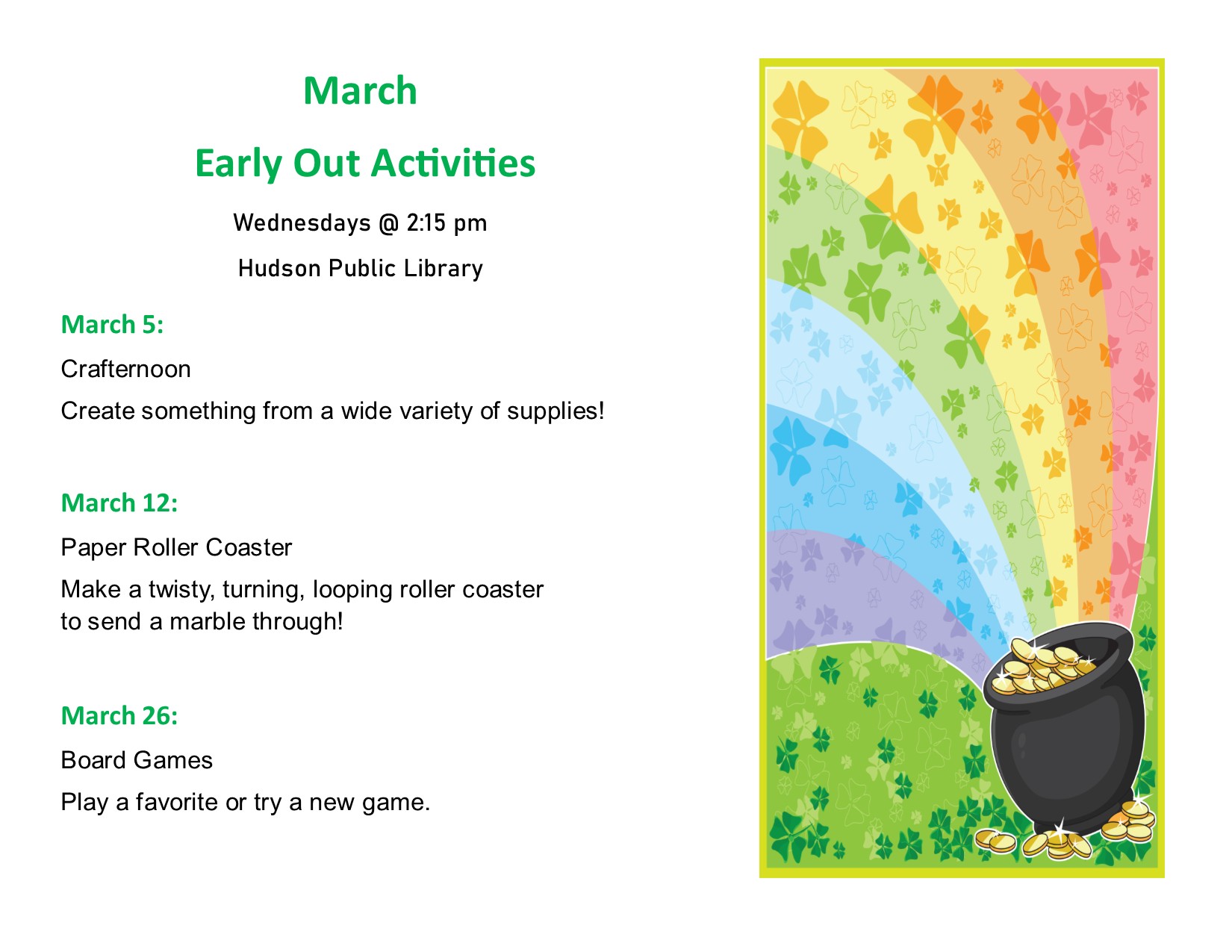 March

Early Out Activities

Wednesdays @ 2:15 pm

Hudson Public Library

March 5:

Crafternoon

Create something from a wide variety of supplies!

March 12:

Paper Roller Coaster

Make a twisty, turning, looping roller coaster to send a marble through!

March 26:

Board Games

Play a favorite or try a new game.